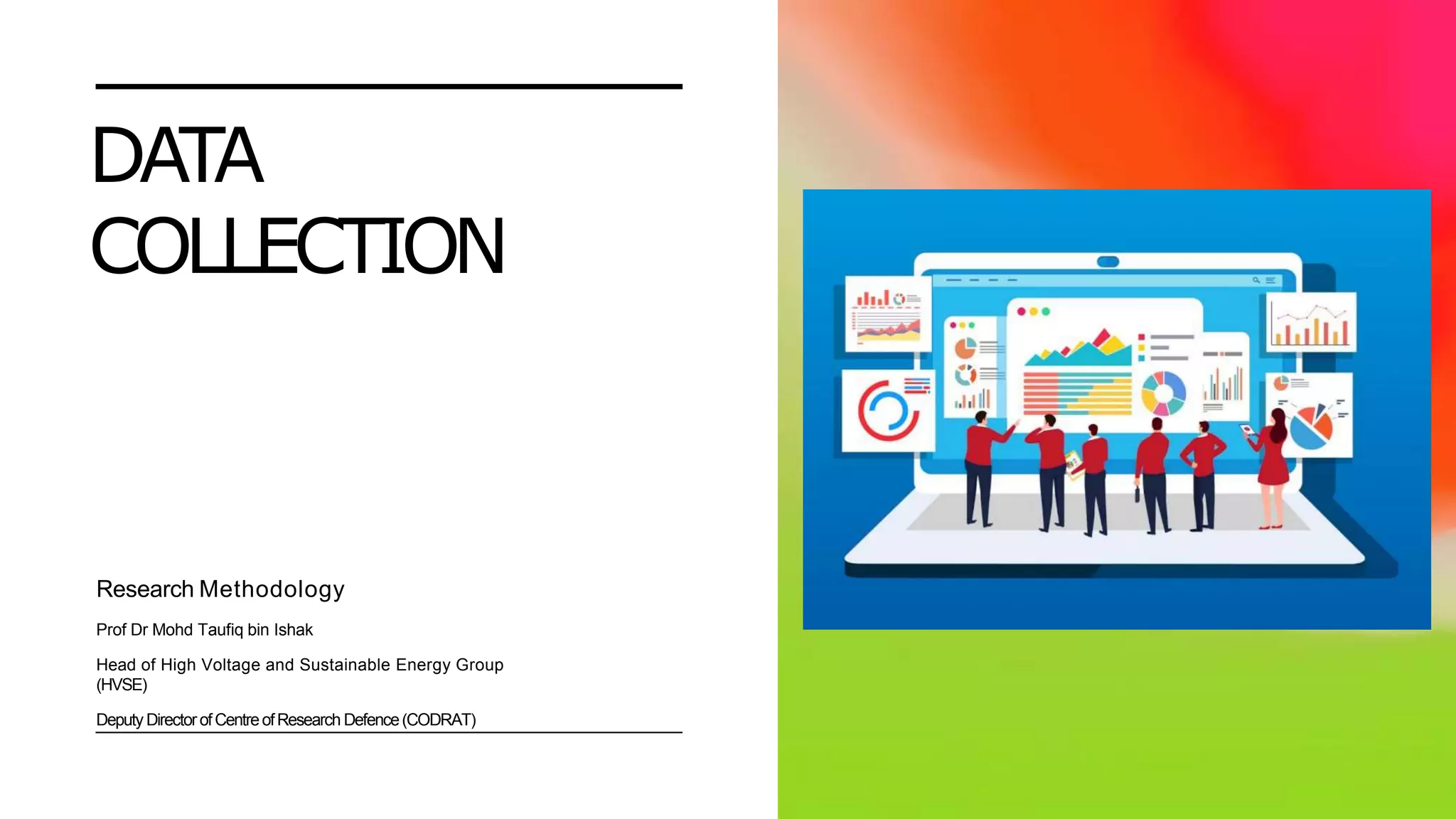 DATA COLLECTION

Research Methodology

Prof Dr Mohd Taufiq bin Ishak

Head of High Voltage and Sustainable Energy Group (HVSE)

Deputy Director of Centre of Research Defence (CODRAT)